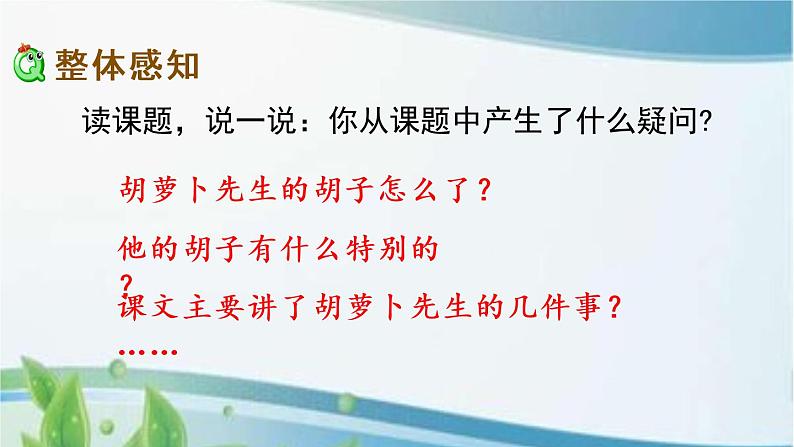 整体感知

读课题，说一说：你从课题中产生了什么疑问?

胡萝卜先生的胡子怎么了？

他的胡子有什么特别的？

课文主要讲了胡萝卜先生的几件事？

……